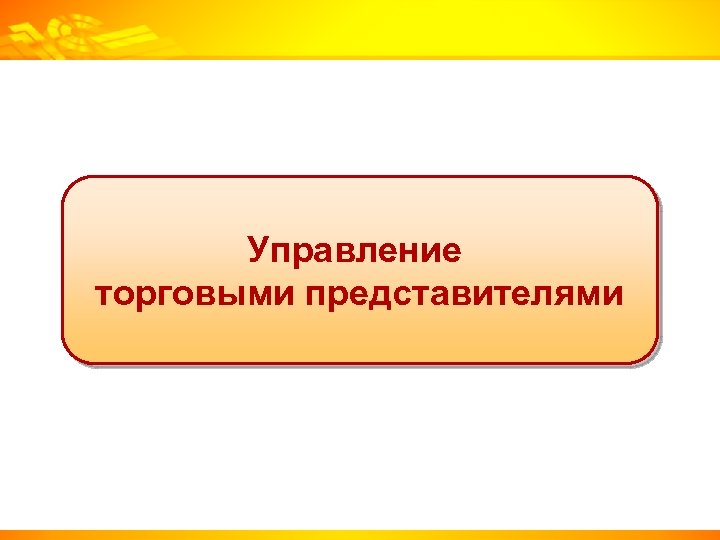 Управление
торговыми представителями